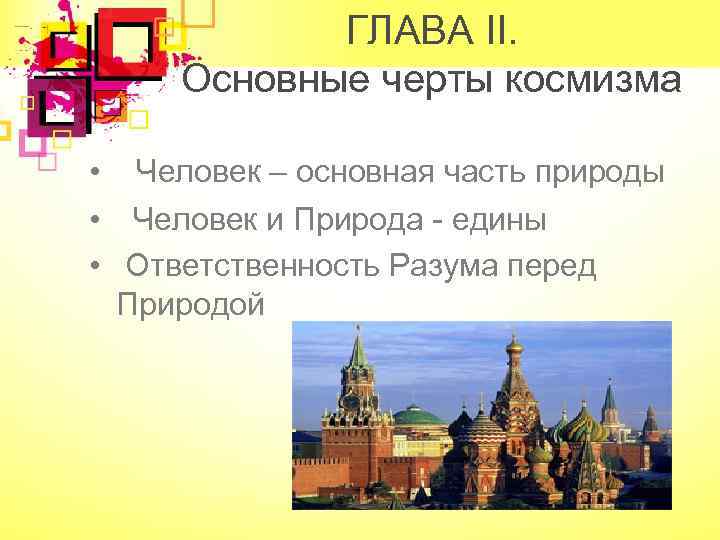 ГЛАВА II.
Основные черты космизма

• Человек – основная часть природы
• Человек и Природа - едины
• Ответственность Разума перед Природой